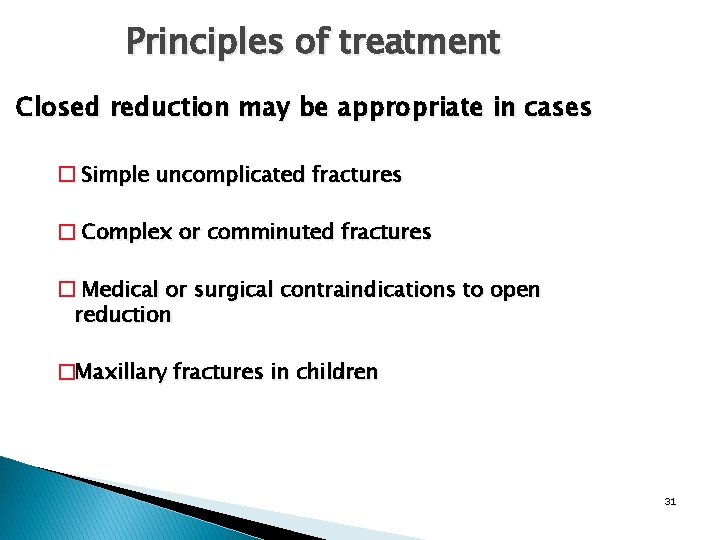 Principles of treatment

Closed reduction may be appropriate in cases

□ Simple uncomplicated fractures

□ Complex or comminuted fractures

□ Medical or surgical contraindications to open reduction

□Maxillary fractures in children

31